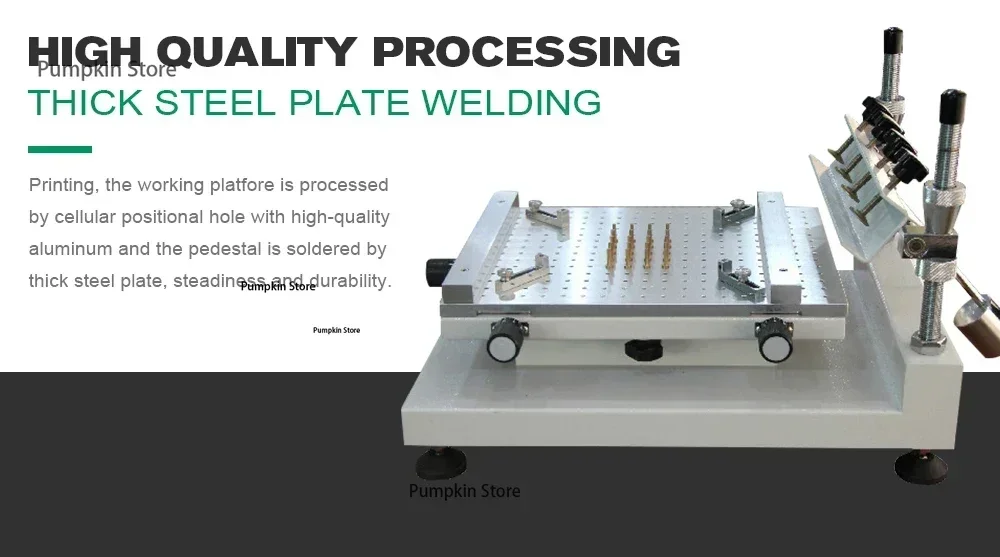 HIGH QUALITY PROCESSING
Pumpkin Store
THICK STEEL PLATE WELDING

Printing, the working platfore is processed by cellular positional hole with high-quality aluminum and the pedestal is soldered by thick steel plate, steadiness and durability.

Pumpkin Store

Pumpkin Store

Pumpkin Store